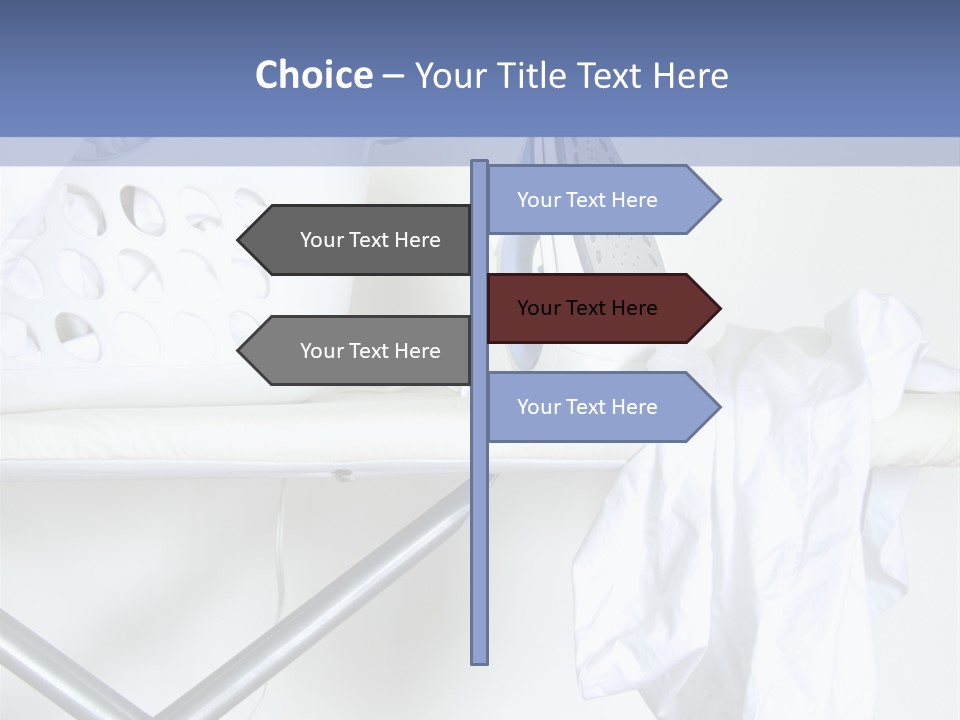 Choice – Your Title Text Here

Your Text Here

Your Text Here

Your Text Here

Your Text Here

Your Text Here